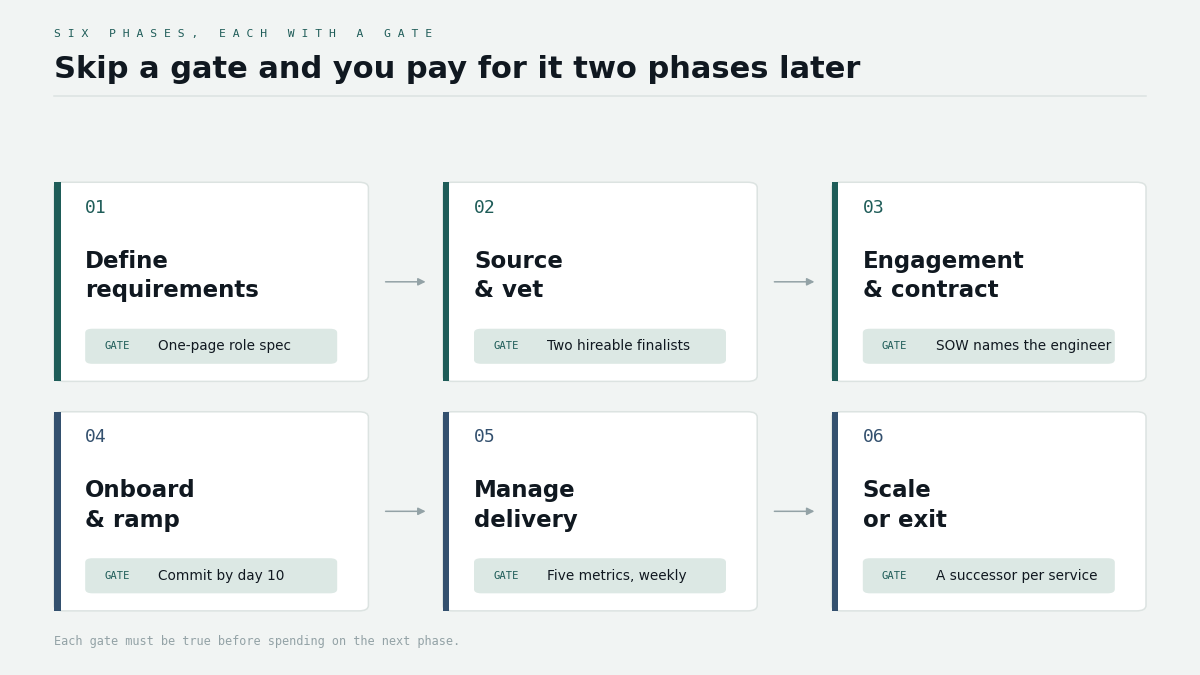 SIX PHASES, EACH WITH A GATE

Skip a gate and you pay for it two phases later

01

Define requirements

GATE One-page role spec

02

Source & vet

GATE Two hireable finalists

03

Engagement & contract

GATE SOW names the engineer

04

Onboard & ramp

GATE Commit by day 10

05

Manage delivery

GATE Five metrics, weekly

06

Scale or exit

GATE A successor per service

Each gate must be true before spending on the next phase.